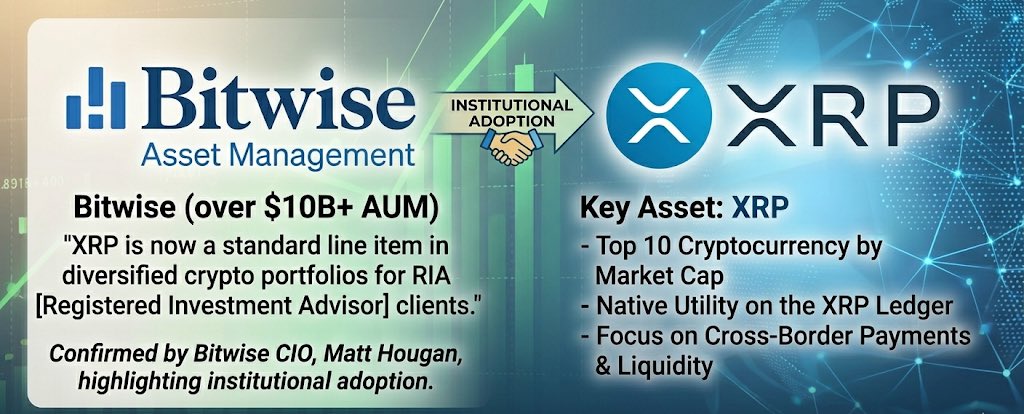 Bitwise
Asset Management

INSTITUTIONAL ADOPTION

XRP

Bitwise (over $10B+ AUM)
"XRP is now a standard line item in diversified crypto portfolios for RIA [Registered Investment Advisor] clients."

Confirmed by Bitwise CIO, Matt Hougan, highlighting institutional adoption.

Key Asset: XRP
- Top 10 Cryptocurrency by Market Cap
- Native Utility on the XRP Ledger
- Focus on Cross-Border Payments & Liquidity